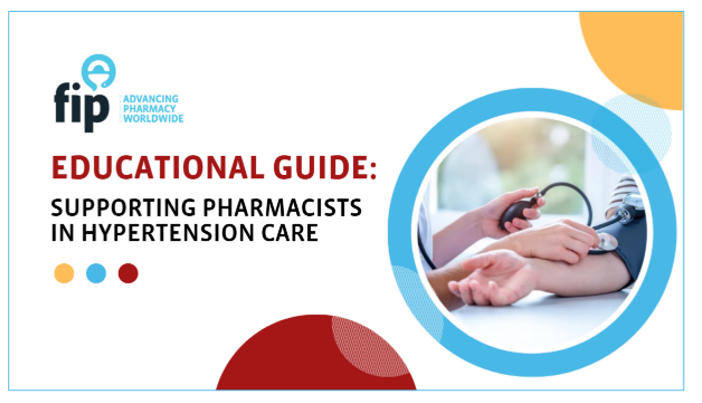 fip
ADVANCING PHARMACY WORLDWIDE

EDUCATIONAL GUIDE:

SUPPORTING PHARMACISTS IN HYPERTENSION CARE